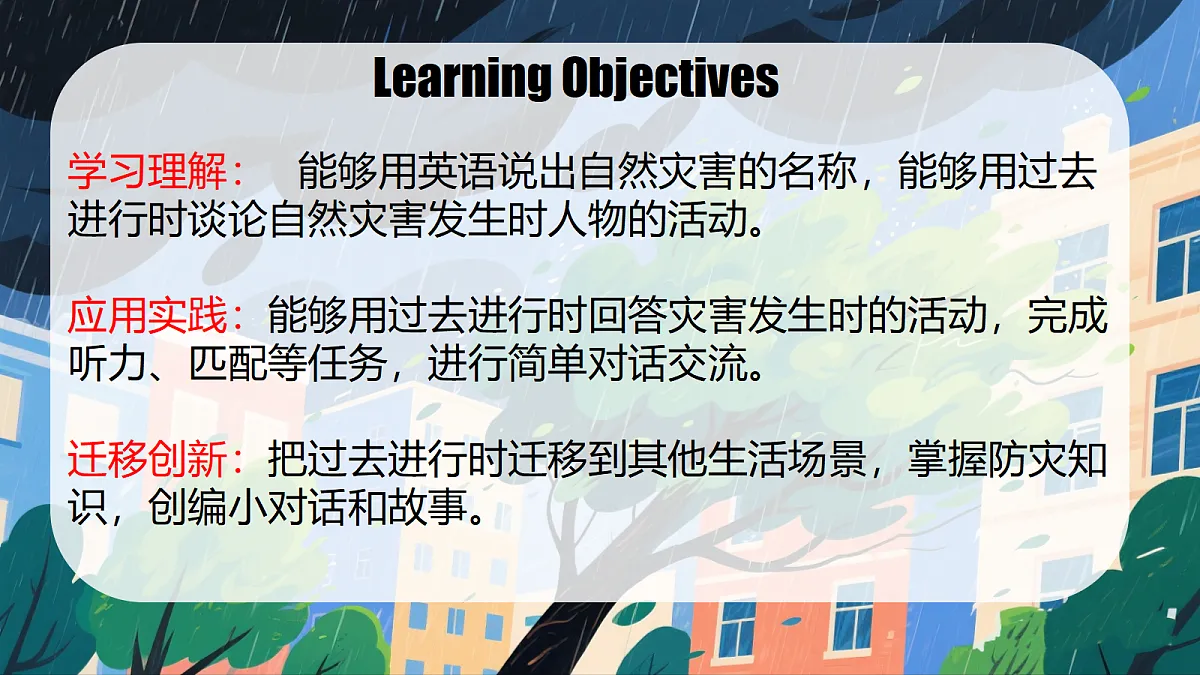 Learning Objectives

学习理解：　能够用英语说出自然灾害的名称，能够用过去进行时谈论自然灾害发生时人物的活动。

应用实践：能够用过去进行时回答灾害发生时的活动，完成听力、匹配等任务，进行简单对话交流。

迁移创新：把过去进行时迁移到其他生活场景，掌握防灾知识，创编小对话和故事。